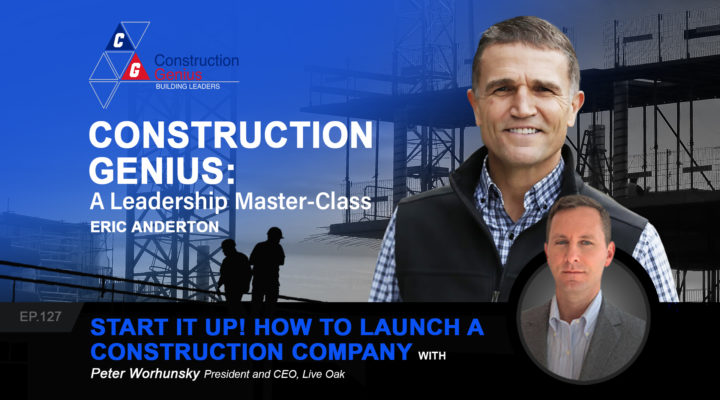 C
G
Construction Genius
BUILDING LEADERS

CONSTRUCTION GENIUS:
A Leadership Master-Class
ERIC ANDERTON

EP.127
START IT UP! HOW TO LAUNCH A CONSTRUCTION COMPANY WITH
Peter Worhunsky President and CEO, Live Oak